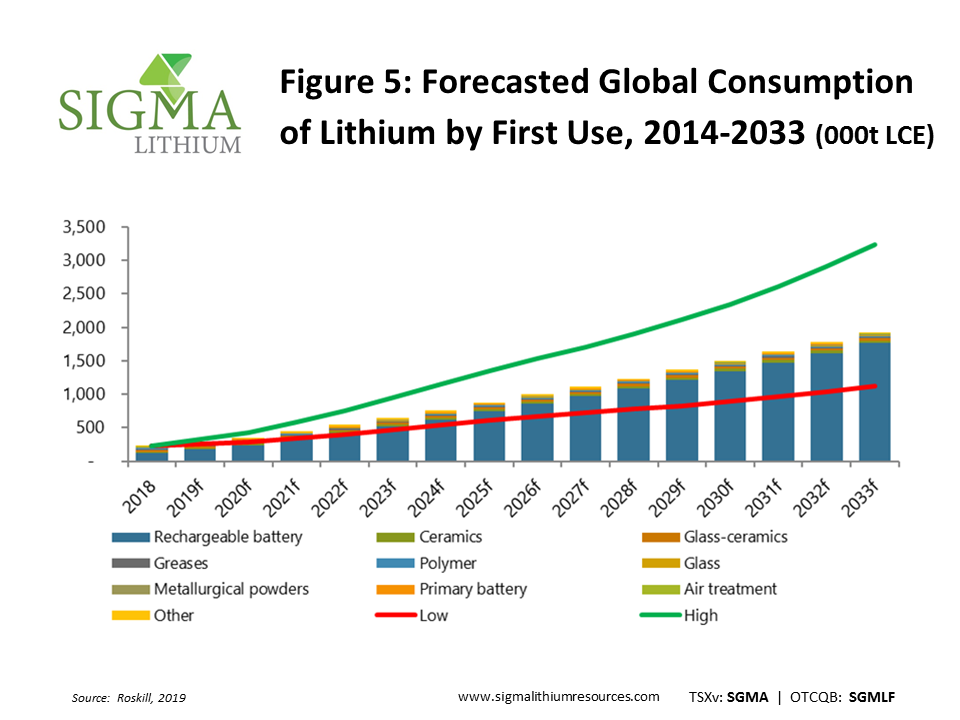 SIGMA LITHIUM

Figure 5: Forecasted Global Consumption of Lithium by First Use, 2014-2033 (000t LCE)

3,500
3,000
2,500
2,000
1,500
1,000
500
-

2018 2019f 2020f 2021f 2022f 2023f 2024f 2025f 2026f 2027f 2028f 2029f 2030f 2031f 2032f 2033f

Rechargeable battery
Ceramics
Glass-ceramics
Greases
Polymer
Glass
Metallurgical powders
Primary battery
Air treatment
Other
Low
High

Source: Roskill, 2019

www.sigmalithiumresources.com

TSXv: SGMA | OTCQB: SGMLF